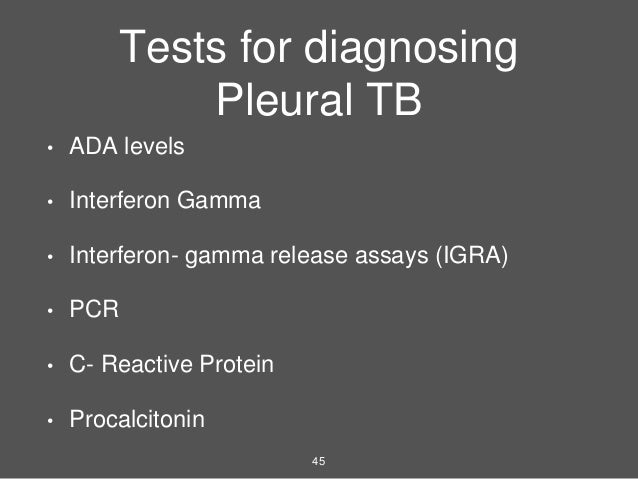 Tests for diagnosing Pleural TB

• ADA levels

• Interferon Gamma

• Interferon- gamma release assays (IGRA)

• PCR

• C- Reactive Protein

• Procalcitonin

45